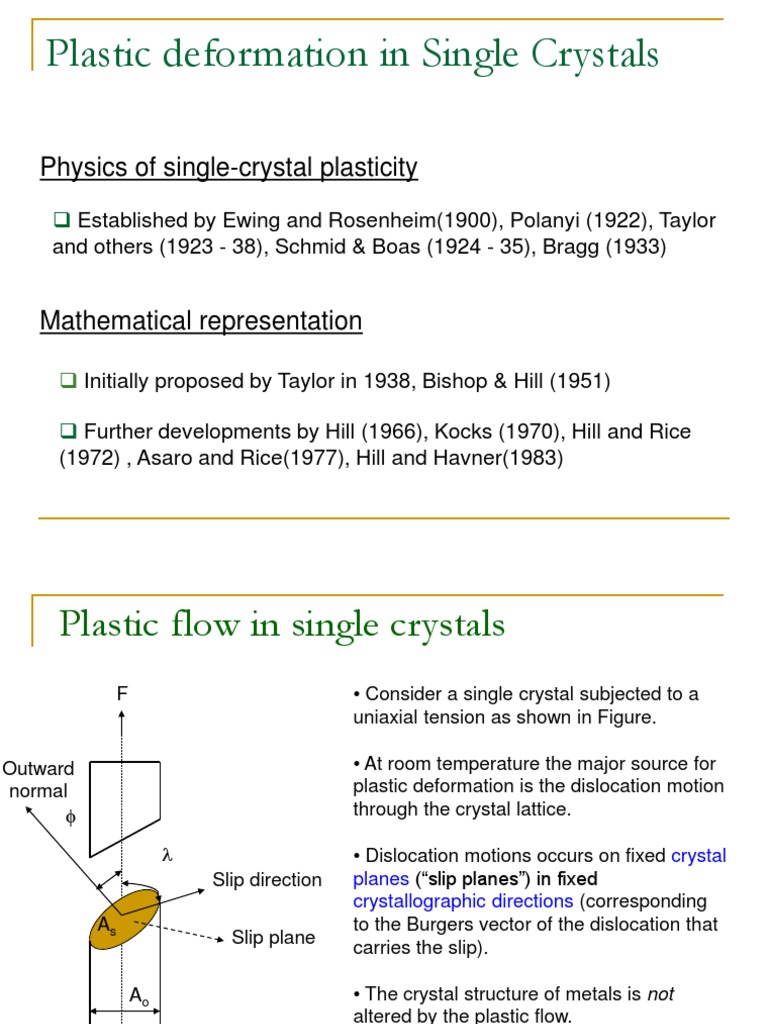 Plastic deformation in Single Crystals

Physics of single-crystal plasticity

❑ Established by Ewing and Rosenheim(1900), Polanyi (1922), Taylor and others (1923 - 38), Schmid & Boas (1924 - 35), Bragg (1933)

Mathematical representation

❑ Initially proposed by Taylor in 1938, Bishop & Hill (1951)

❑ Further developments by Hill (1966), Kocks (1970), Hill and Rice (1972) , Asaro and Rice(1977), Hill and Havner(1983)

Plastic flow in single crystals

F

Outward normal

$\phi$

$\lambda$

Slip direction

$A_s$

Slip plane

$A_o$

• Consider a single crystal subjected to a uniaxial tension as shown in Figure.

• At room temperature the major source for plastic deformation is the dislocation motion through the crystal lattice.

• Dislocation motions occurs on fixed crystal planes ("slip planes") in fixed crystallographic directions (corresponding to the Burgers vector of the dislocation that carries the slip).

• The crystal structure of metals is not altered by the plastic flow.